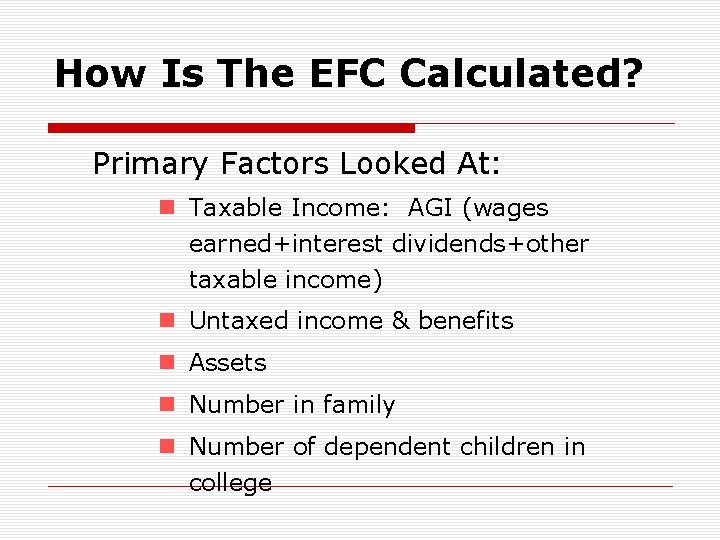 How Is The EFC Calculated?

Primary Factors Looked At:

• Taxable Income: AGI (wages earned+interest dividends+other taxable income)
• Untaxed income & benefits
• Assets
• Number in family
• Number of dependent children in college